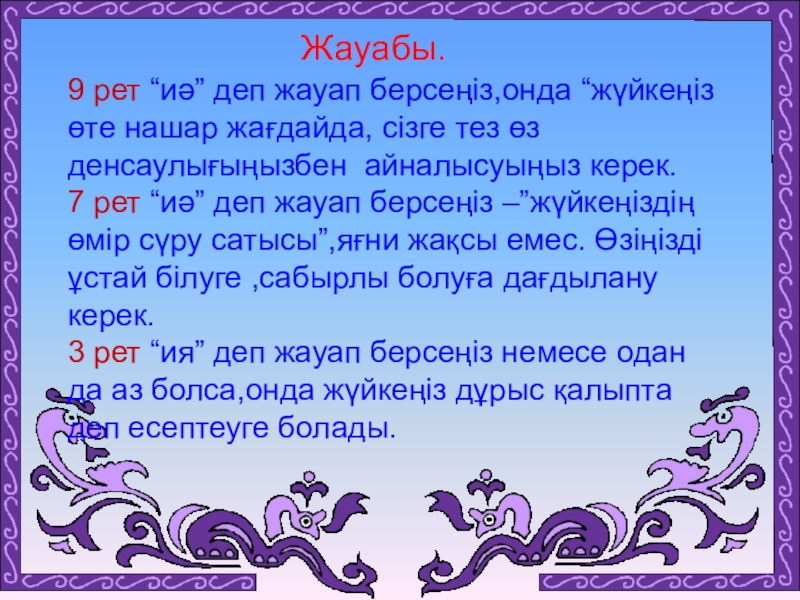 Жауабы.

9 рет “иә” деп жауап берсеңіз,онда “жүйкеңіз өте нашар жағдайда, сізге тез өз денсаулығыңызбен айналысуыңыз керек.
7 рет “иә” деп жауап берсеңіз –”жүйкеңіздің өмір сүру сатысы”,яғни жақсы емес. Өзіңізді ұстай білуге ,сабырлы болуға дағдылану керек.
3 рет “ия” деп жауап берсеңіз немесе одан да аз болса,онда жүйкеңіз дұрыс қалыпта деп есептеуге болады.